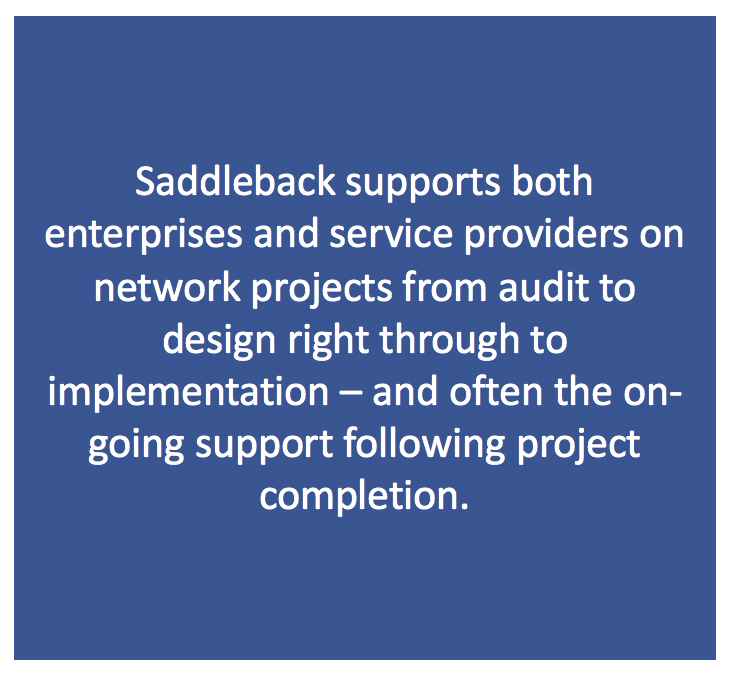 Saddleback supports both enterprises and service providers on network projects from audit to design right through to implementation – and often the on-going support following project completion.